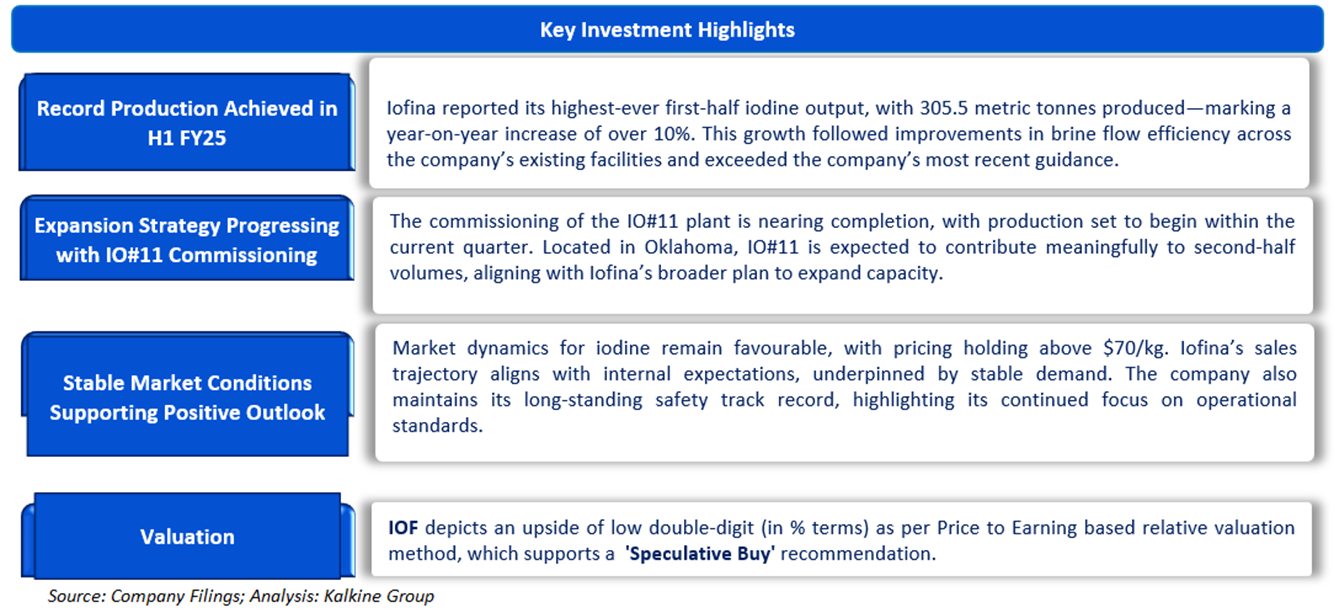 Key Investment Highlights

Record Production Achieved in H1 FY25

Iofina reported its highest-ever first-half iodine output, with 305.5 metric tonnes produced—marking a year-on-year increase of over 10%. This growth followed improvements in brine flow efficiency across the company's existing facilities and exceeded the company's most recent guidance.

Expansion Strategy Progressing with IO#11 Commissioning

The commissioning of the IO#11 plant is nearing completion, with production set to begin within the current quarter. Located in Oklahoma, IO#11 is expected to contribute meaningfully to second-half volumes, aligning with Iofina's broader plan to expand capacity.

Stable Market Conditions Supporting Positive Outlook

Market dynamics for iodine remain favourable, with pricing holding above \$70/kg. Iofina's sales trajectory aligns with internal expectations, underpinned by stable demand. The company also maintains its long-standing safety track record, highlighting its continued focus on operational standards.

Valuation

IOF depicts an upside of low double-digit (in % terms) as per Price to Earning based relative valuation method, which supports a 'Speculative Buy' recommendation.

Source: Company Filings; Analysis: Kalkine Group